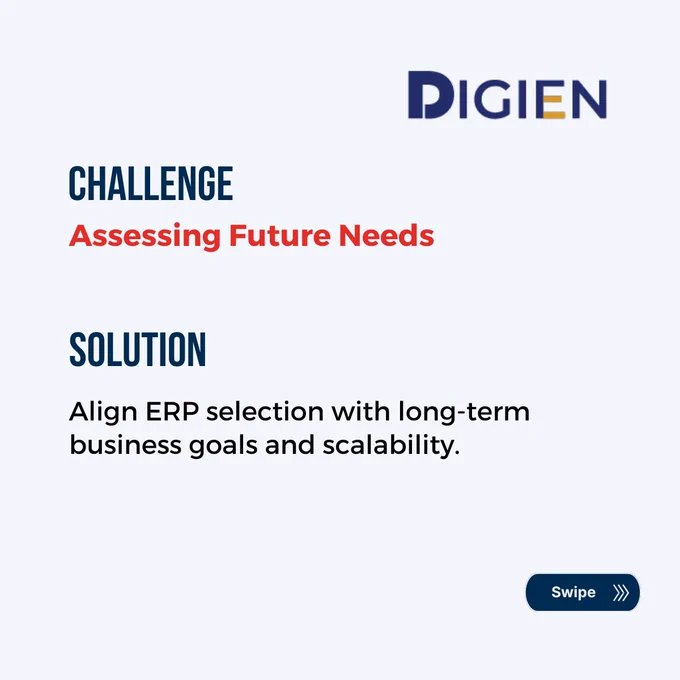 DIGIEN

CHALLENGE

Assessing Future Needs

SOLUTION

Align ERP selection with long-term business goals and scalability.

Swipe